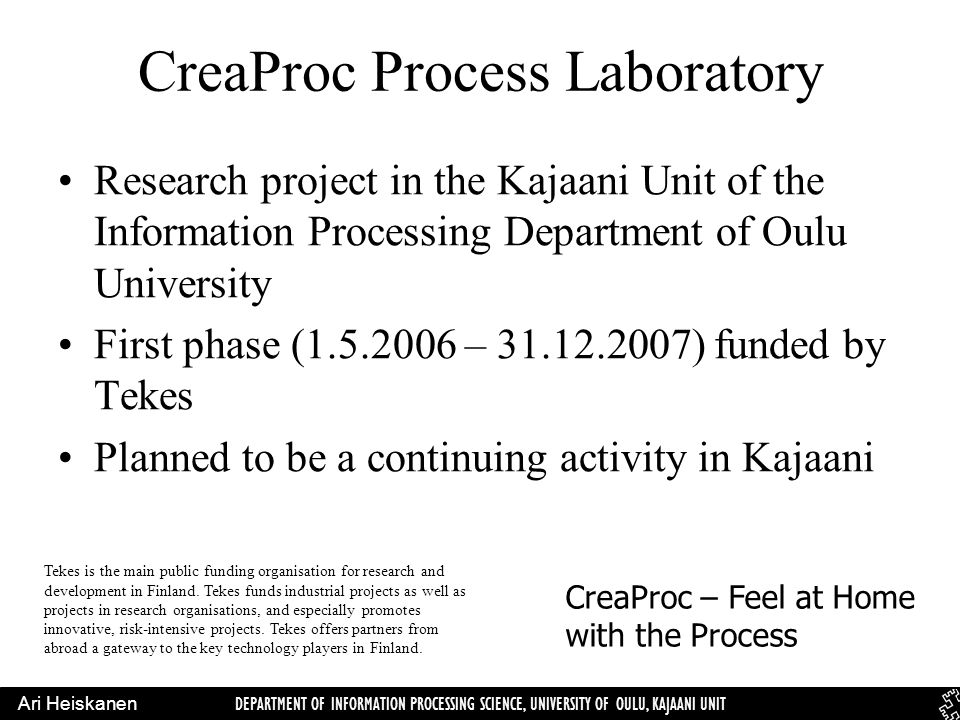 CreaProc Process Laboratory

• Research project in the Kajaani Unit of the Information Processing Department of Oulu University

• First phase (1.5.2006 – 31.12.2007) funded by Tekes

• Planned to be a continuing activity in Kajaani

Tekes is the main public funding organisation for research and development in Finland. Tekes funds industrial projects as well as projects in research organisations, and especially promotes innovative, risk-intensive projects. Tekes offers partners from abroad a gateway to the key technology players in Finland.

CreaProc – Feel at Home with the Process

Ari Heiskanen DEPARTMENT OF INFORMATION PROCESSING SCIENCE, UNIVERSITY OF OULU, KAJAANI UNIT